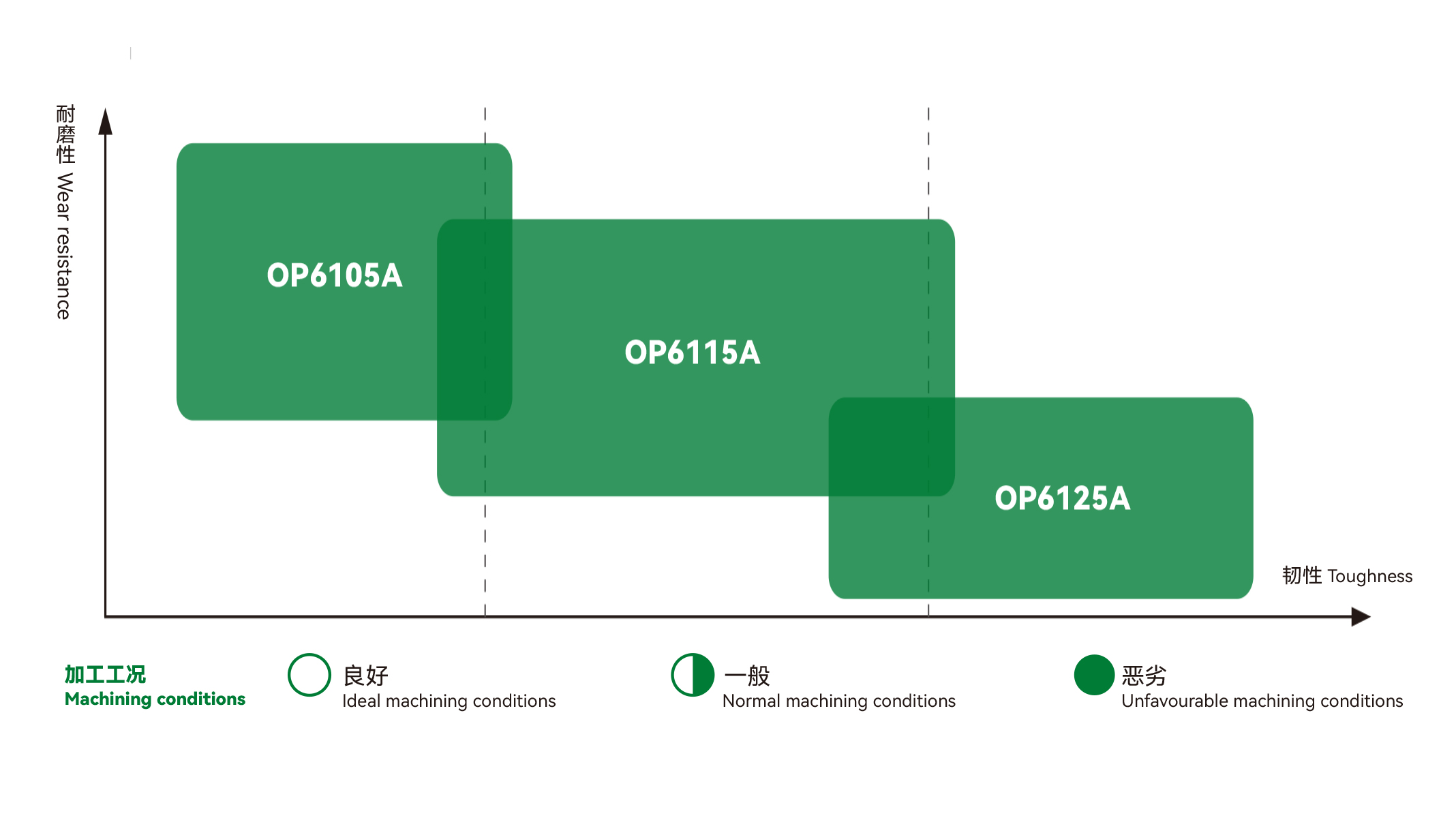 耐磨性 Wear resistance

OP6105A

OP6115A

OP6125A

韧性 Toughness

加工工况
Machining conditions

良好
Ideal machining conditions

一般
Normal machining conditions

恶劣
Unfavourable machining conditions